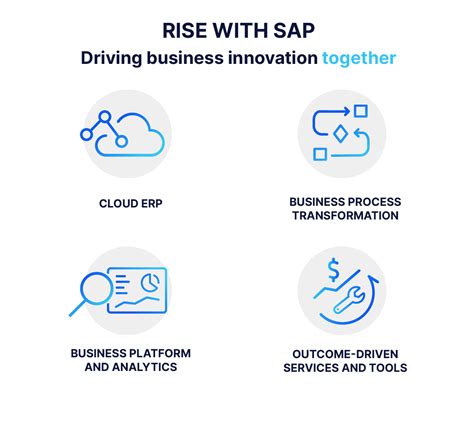 RISE WITH SAP
Driving business innovation together

CLOUD ERP

BUSINESS PROCESS TRANSFORMATION

BUSINESS PLATFORM AND ANALYTICS

OUTCOME-DRIVEN SERVICES AND TOOLS